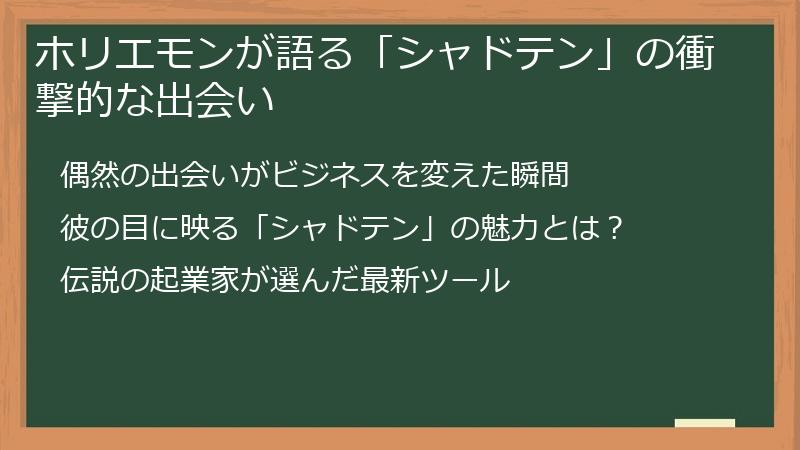 ホリエモンが語る「シャドテン」の衝撃的な出会い

偶然の出会いがビジネスを変えた瞬間

彼の目に映る「シャドテン」の魅力とは？

伝説の起業家が選んだ最新ツール